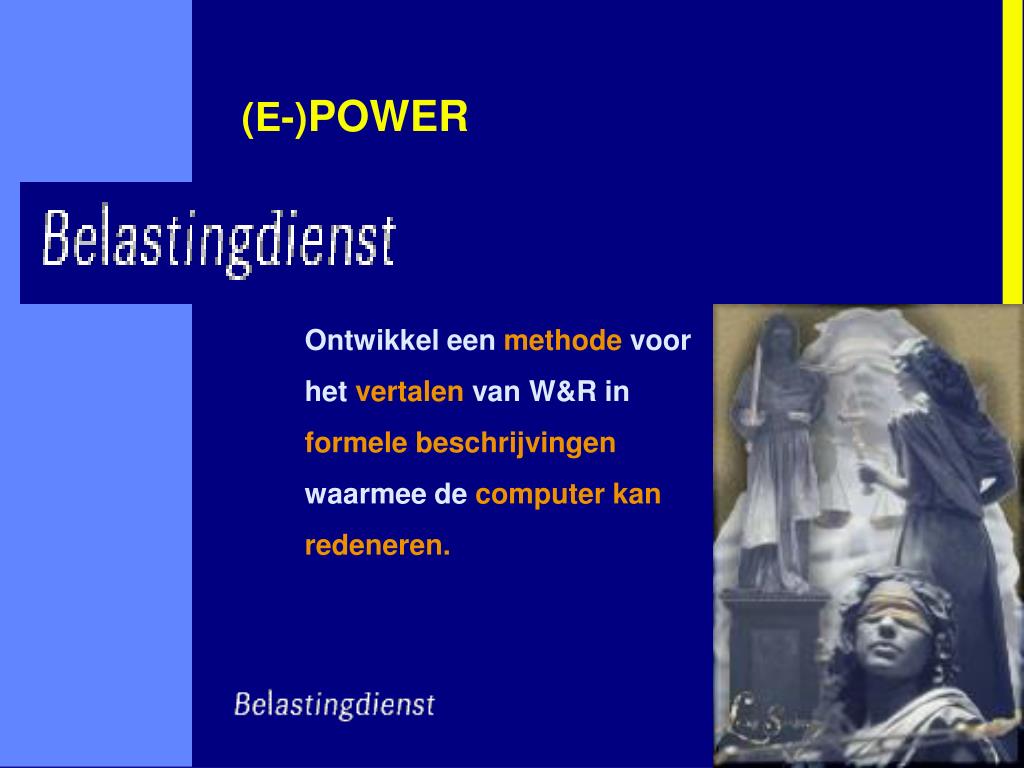 (E-)POWER

Belastingdienst

Ontwikkel een methode voor het vertalen van W&R in formele beschrijvingen waarmee de computer kan redeneren.

Belastingdienst